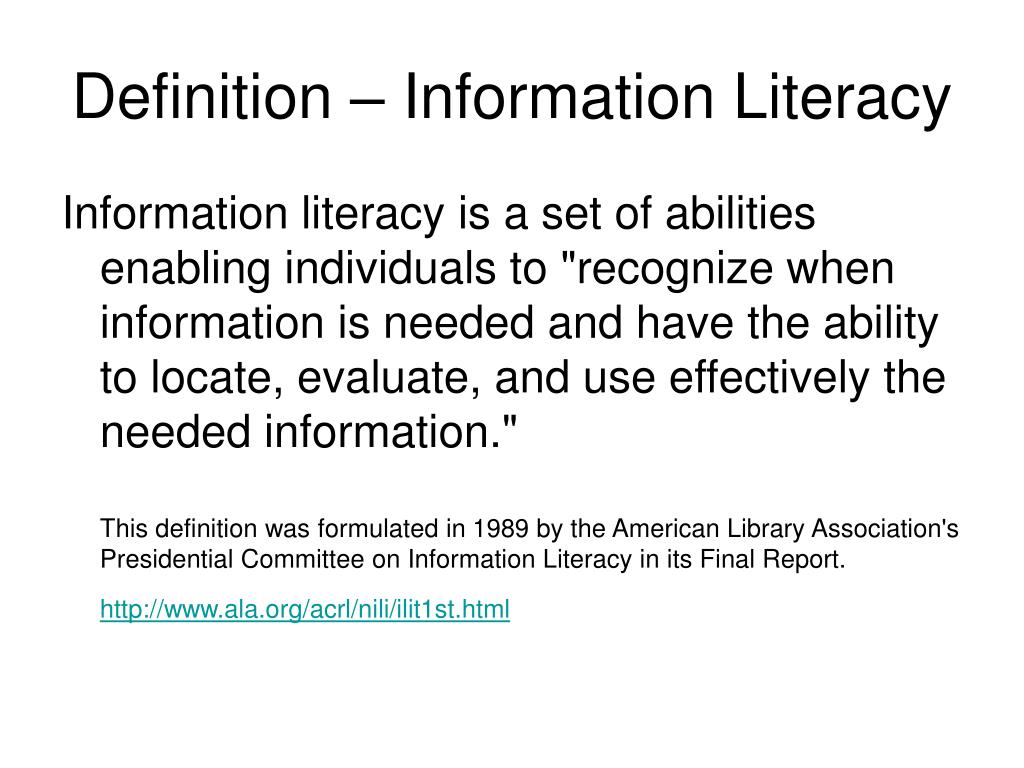 Definition – Information Literacy

Information literacy is a set of abilities enabling individuals to "recognize when information is needed and have the ability to locate, evaluate, and use effectively the needed information."

This definition was formulated in 1989 by the American Library Association's Presidential Committee on Information Literacy in its Final Report.

http://www.ala.org/acrl/nili/ilit1st.html